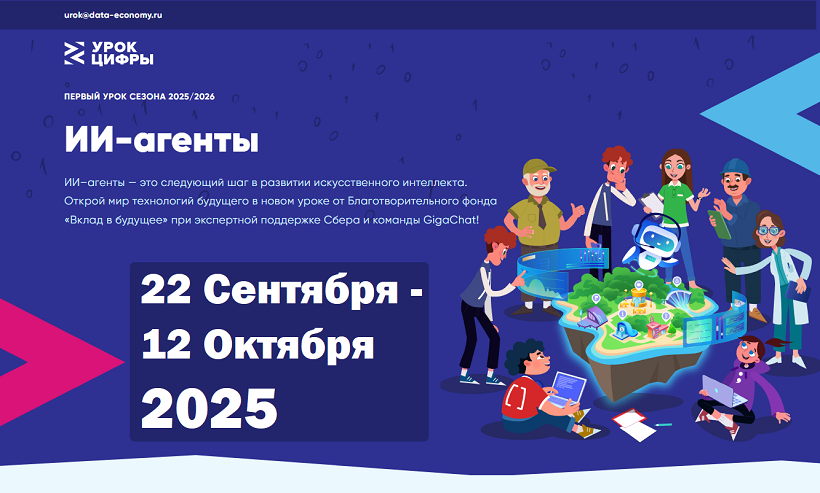 urok@data-economy.ru

УРОК ЦИФРЫ

ПЕРВЫЙ УРОК СЕЗОНА 2025/2026

ИИ-агенты

ИИ-агенты — это следующий шаг в развитии искусственного интеллекта. Открой мир технологий будущего в новом уроке от Благотворительного фонда «Вклад в будущее» при экспертной поддержке Сбера и команды GigaChat!

22 Сентября - 12 Октября 2025